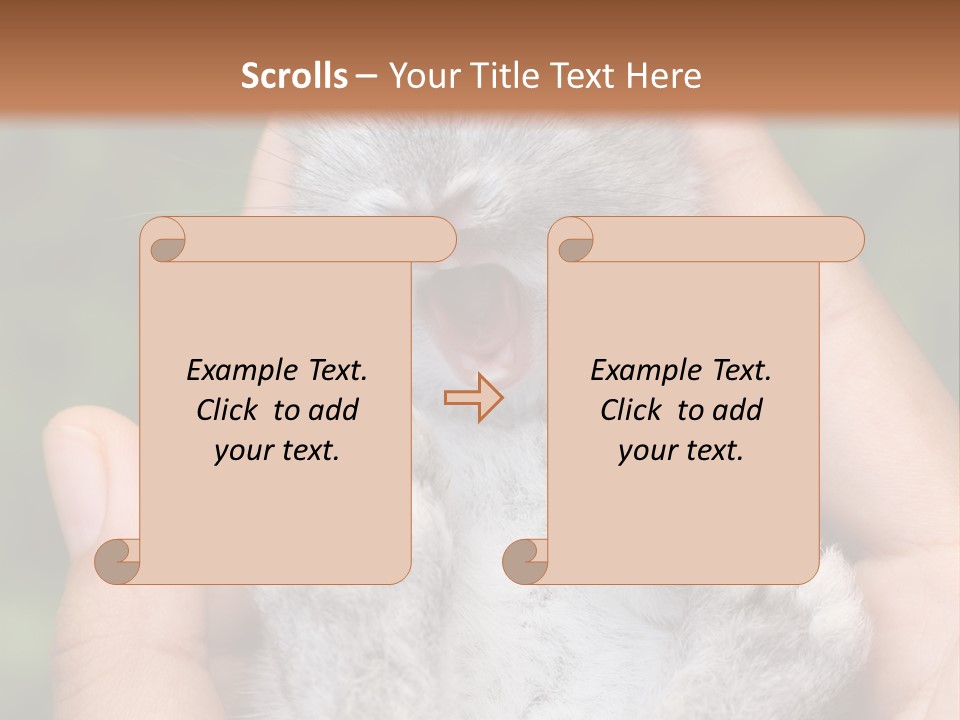 Scrolls – Your Title Text Here

Example Text. Click to add your text.

Example Text. Click to add your text.